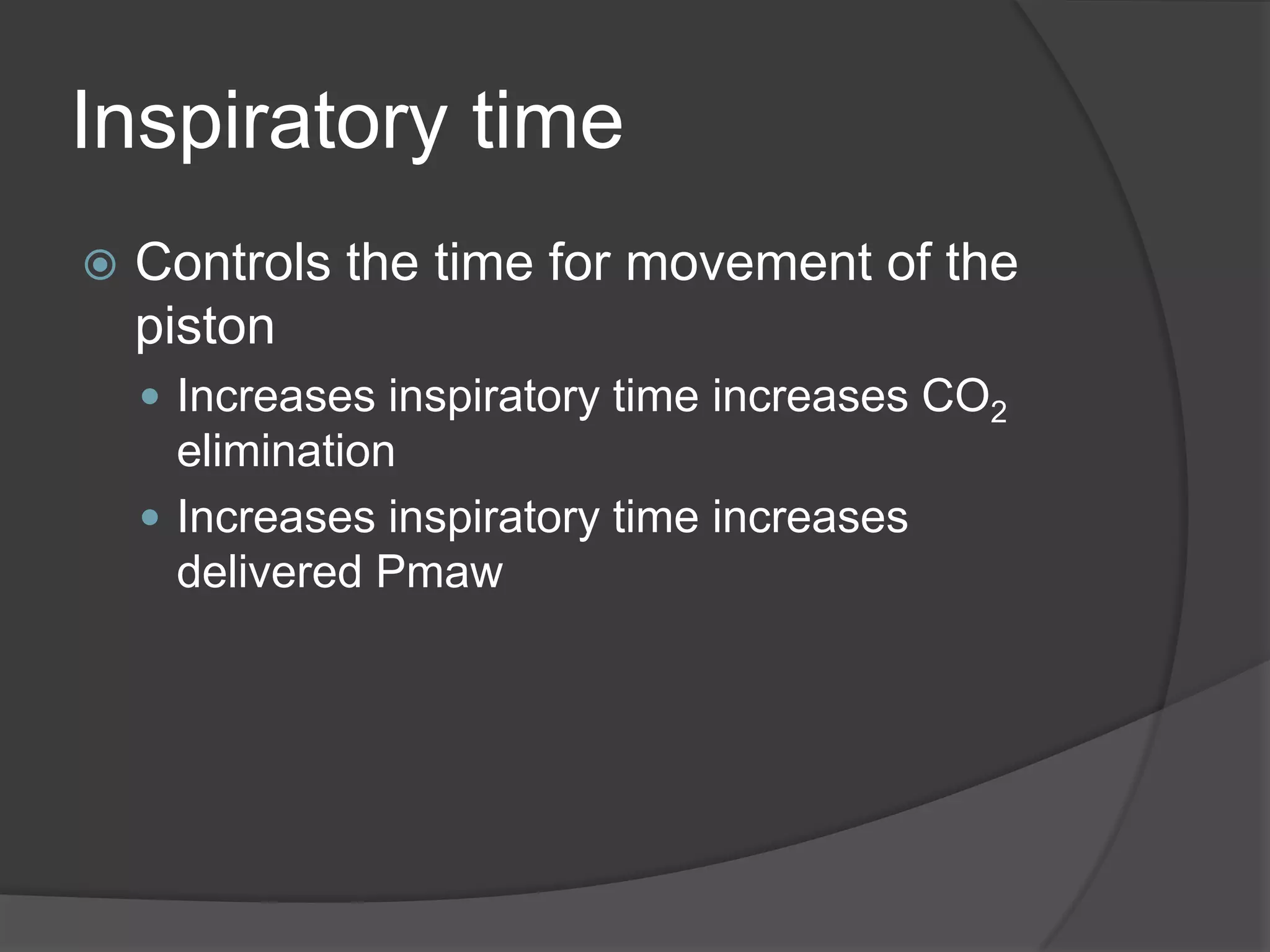 Inspiratory time

Controls the time for movement of the piston

Increases inspiratory time increases $CO_2$ elimination

Increases inspiratory time increases delivered Pmaw